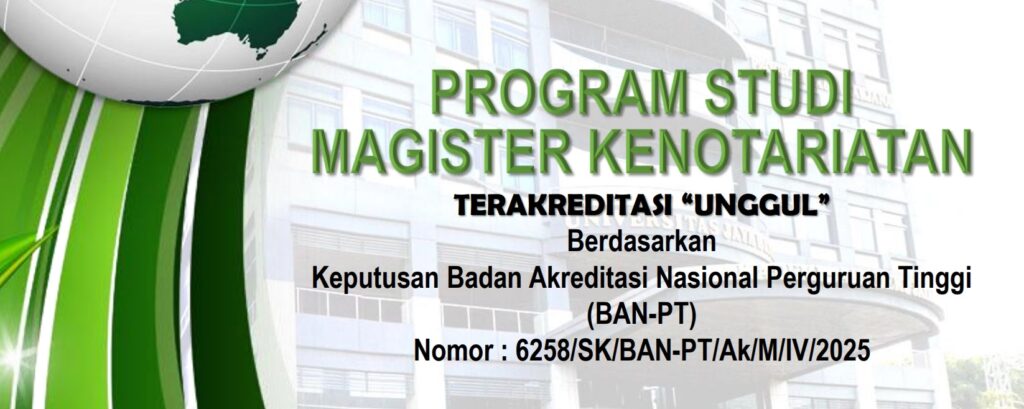 PROGRAM STUDI
MAGISTER KENOTARIATAN

TERAKREDITASI "UNGGUL"
Berdasarkan
Keputusan Badan Akreditasi Nasional Perguruan Tinggi
(BAN-PT)
Nomor : 6258/SK/BAN-PT/Ak/M/IV/2025